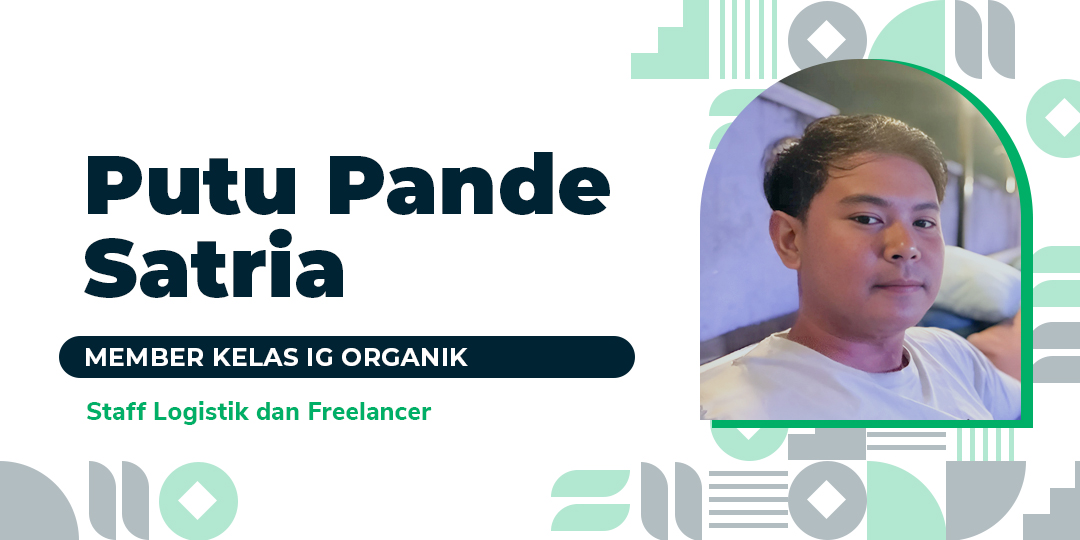 Putu Pande Satria

MEMBER KELAS IG ORGANIK

Staff Logistik dan Freelancer